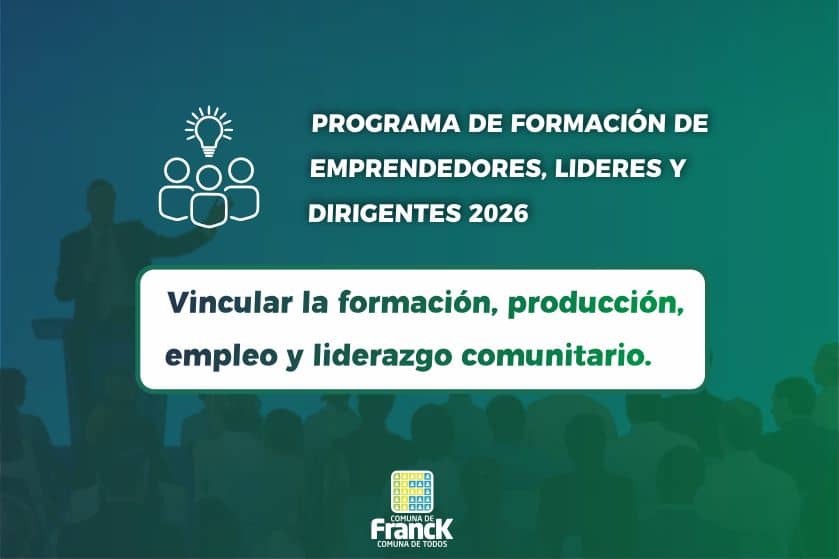 PROGRAMA DE FORMACIÓN DE EMPRENDEDORES, LIDERES Y DIRIGENTES 2026

Vincular la formación, producción, empleo y liderazgo comunitario.

COMUNA DE
FrancK
COMUNA DE TODOS